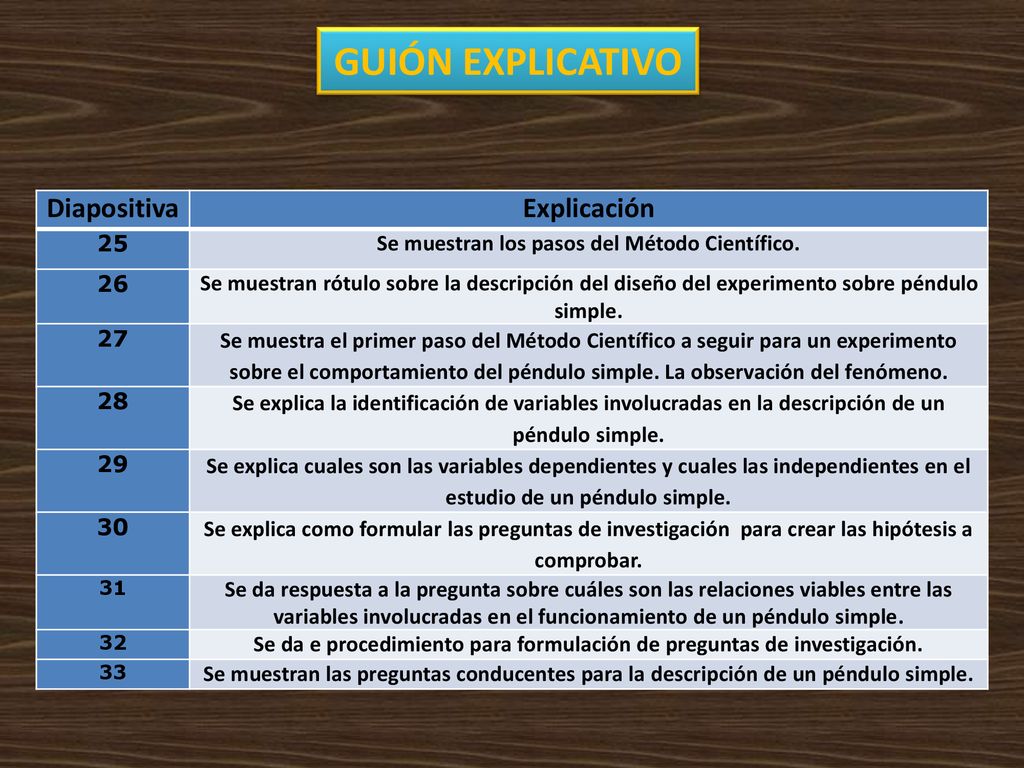 GUIÓN EXPLICATIVO

| Diapositiva | Explicación |
|---|---|
| 25 | Se muestran los pasos del Método Científico. |
| 26 | Se muestran rótulo sobre la descripción del diseño del experimento sobre péndulo simple. |
| 27 | Se muestra el primer paso del Método Científico a seguir para un experimento sobre el comportamiento del péndulo simple. La observación del fenómeno. |
| 28 | Se explica la identificación de variables involucradas en la descripción de un péndulo simple. |
| 29 | Se explica cuales son las variables dependientes y cuales las independientes en el estudio de un péndulo simple. |
| 30 | Se explica como formular las preguntas de investigación para crear las hipótesis a comprobar. |
| 31 | Se da respuesta a la pregunta sobre cuáles son las relaciones viables entre las variables involucradas en el funcionamiento de un péndulo simple. |
| 32 | Se da e procedimiento para formulación de preguntas de investigación. |
| 33 | Se muestran las preguntas conducentes para la descripción de un péndulo simple. |